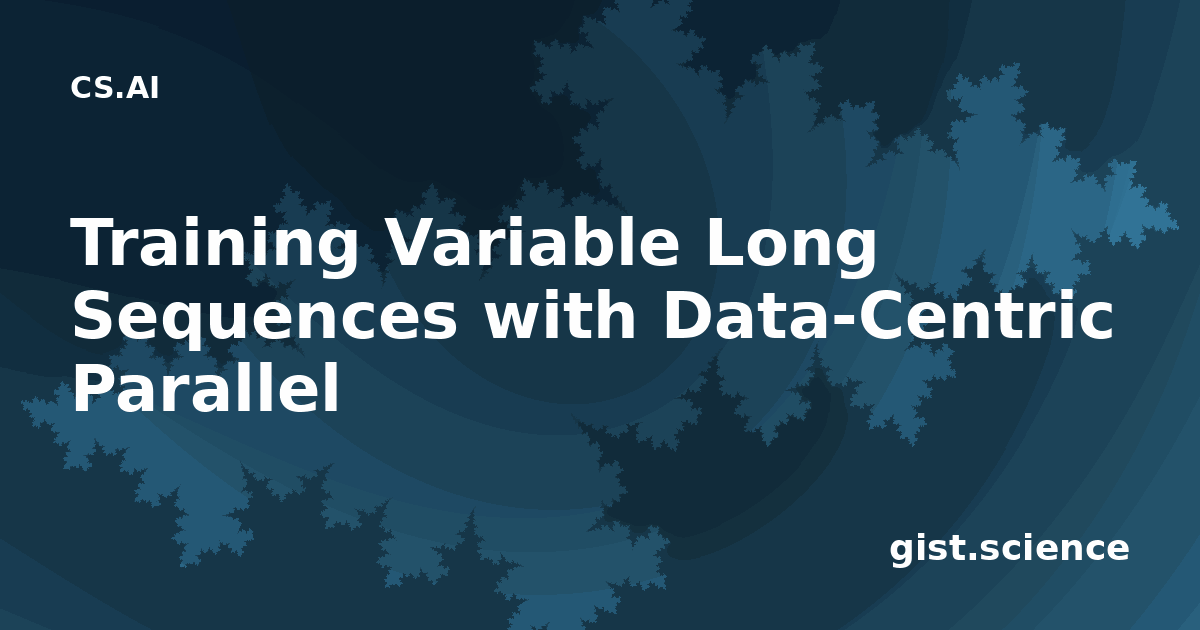 CS.AI

Training Variable Long Sequences with Data-Centric Parallel

gist.science